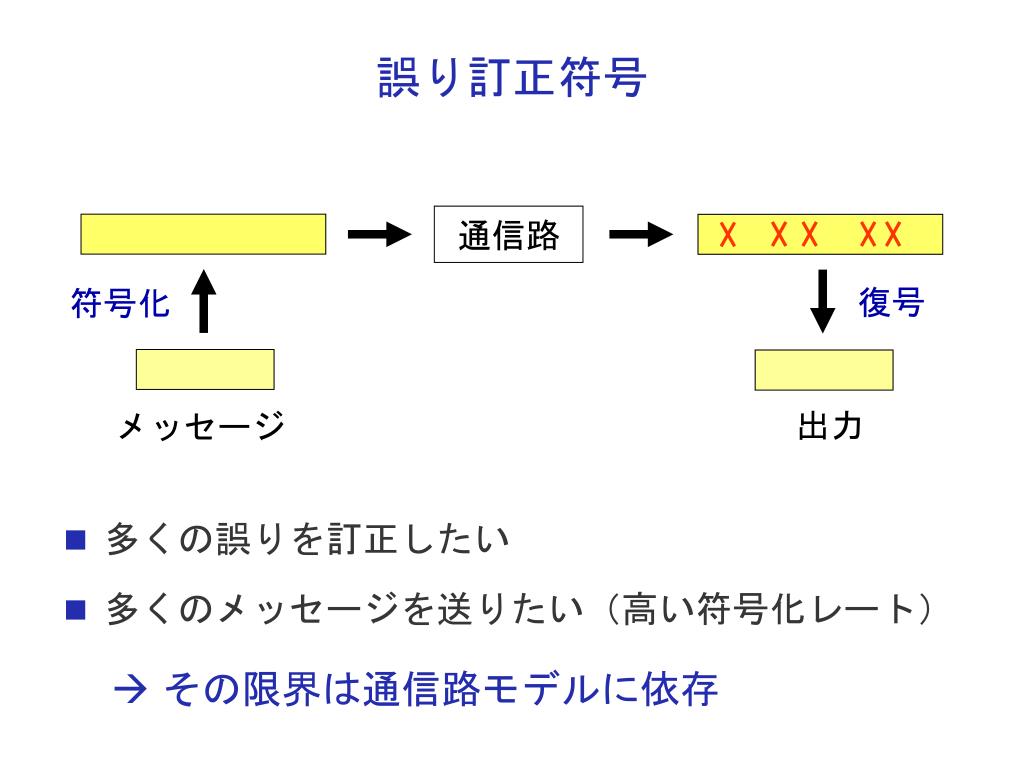 誤り訂正符号

通信路

X XX XX

符号化

復号

メッセージ

出力

■ 多くの誤りを訂正したい

■ 多くのメッセージを送りたい（高い符号化レート）

→ その限界は通信路モデルに依存